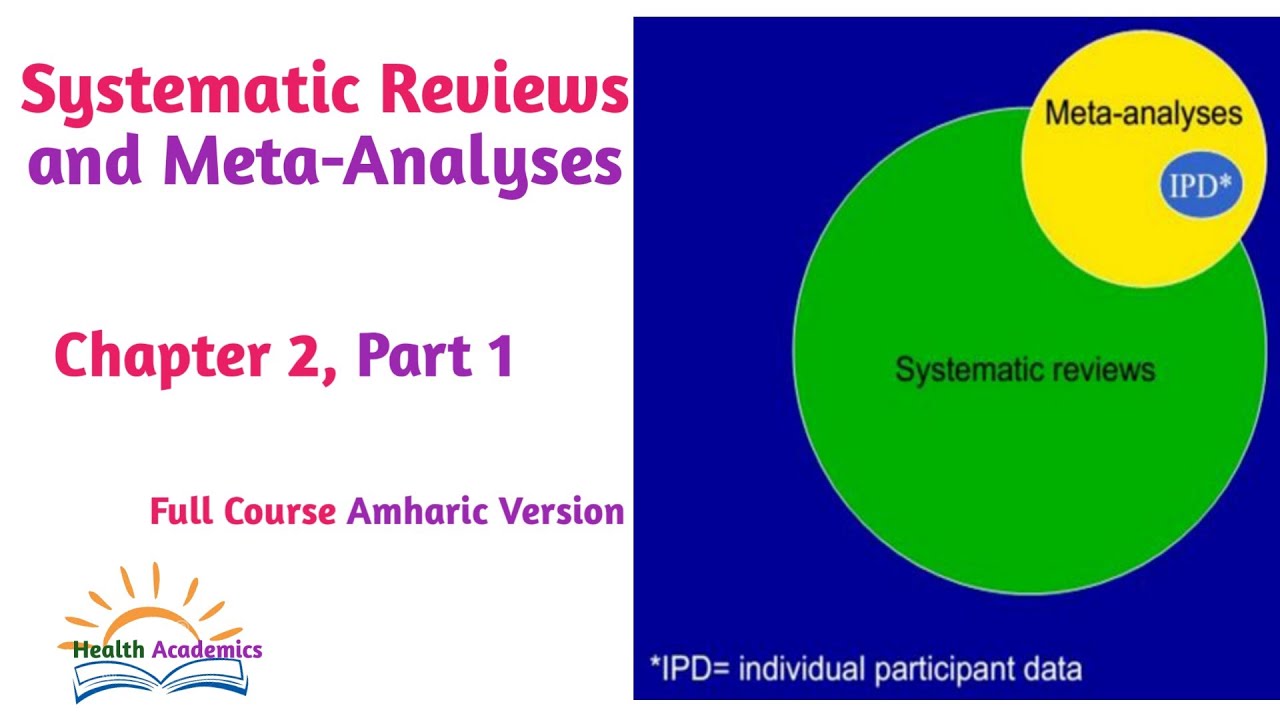 Systematic Reviews and Meta-Analyses

Chapter 2, Part 1

Full Course Amharic Version

Health Academics

Meta-analyses

IPD*

Systematic reviews

*IPD= individual participant data